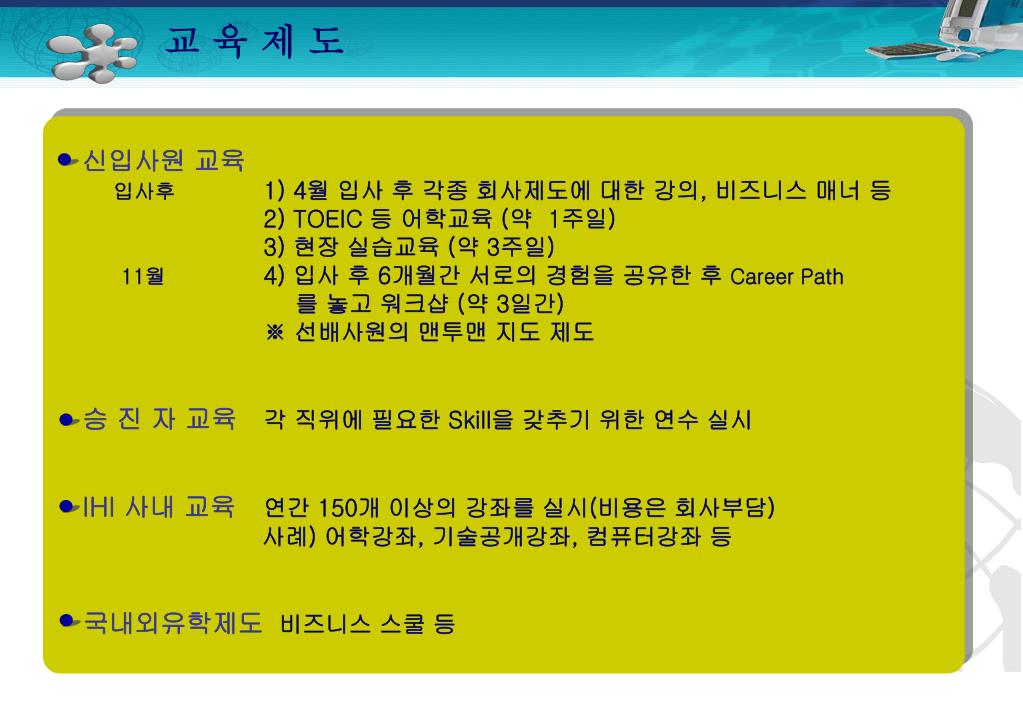 교 육 제 도

신입사원 교육

입사후
1) 4월 입사 후 각종 회사제도에 대한 강의, 비즈니스 매너 등
2) TOEIC 등 어학교육 (약 1주일)
3) 현장 실습교육 (약 3주일)

11월
4) 입사 후 6개월간 서로의 경험을 공유한 후 Career Path 를 놓고 워크샵 (약 3일간)
※ 선배사원의 맨투맨 지도 제도

승 진 자 교육 각 직위에 필요한 Skill을 갖추기 위한 연수 실시

IHI 사내 교육 연간 150개 이상의 강좌를 실시(비용은 회사부담)
사례) 어학강좌, 기술공개강좌, 컴퓨터강좌 등

국내외유학제도 비즈니스 스쿨 등